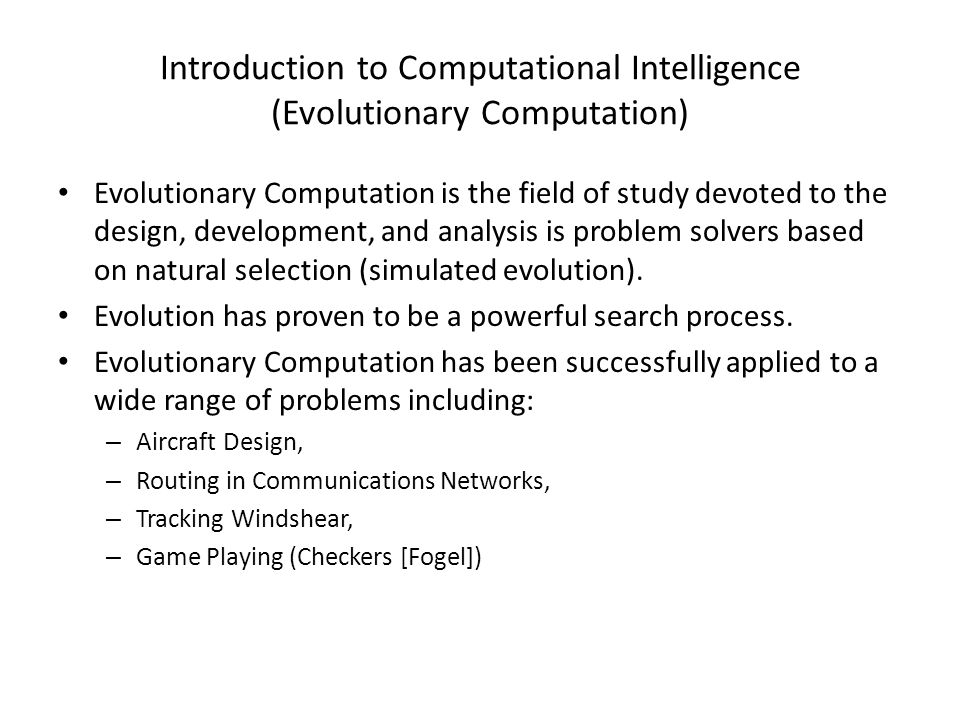 Introduction to Computational Intelligence (Evolutionary Computation)

• Evolutionary Computation is the field of study devoted to the design, development, and analysis is problem solvers based on natural selection (simulated evolution).
• Evolution has proven to be a powerful search process.
• Evolutionary Computation has been successfully applied to a wide range of problems including:
– Aircraft Design,
– Routing in Communications Networks,
– Tracking Windshear,
– Game Playing (Checkers [Fogel])